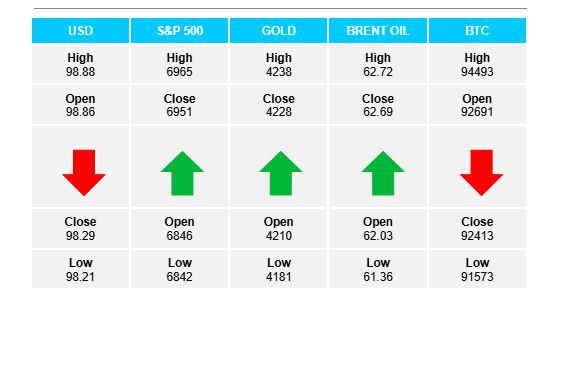 | USD | S&P 500 | GOLD | BRENT OIL | BTC |
|---|---|---|---|---|
| High 98.88 | High 6965 | High 4238 | High 62.72 | High 94493 |
| Open 98.86 | Close 6951 | Close 4228 | Close 62.69 | Open 92691 |
| | | | | |
| Close 98.29 | Open 6846 | Open 4210 | Open 62.03 | Close 92413 |
| Low 98.21 | Low 6842 | Low 4181 | Low 61.36 | Low 91573 |